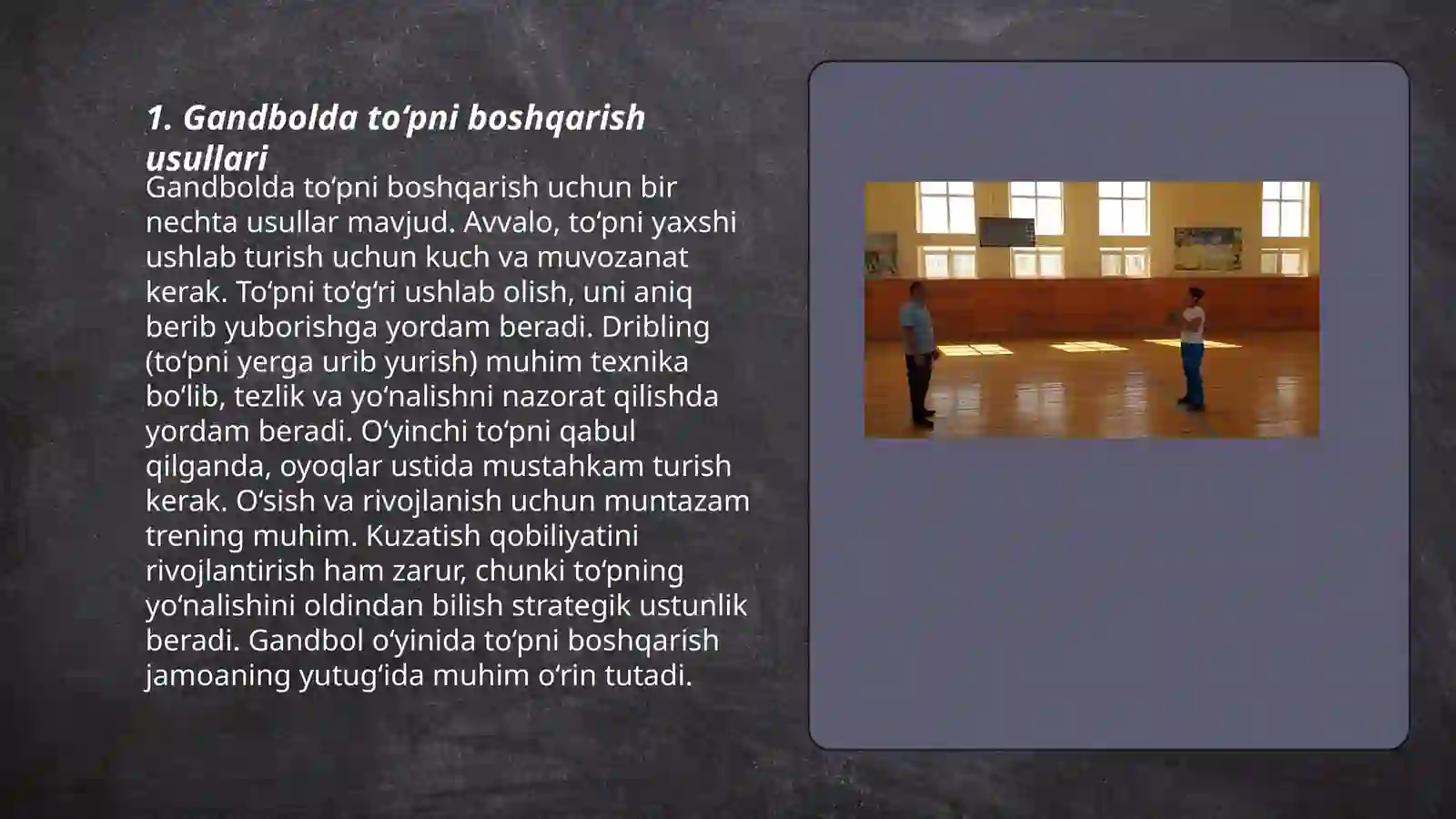 1. Gandbolda to‘pni boshqarish usullari

Gandbolda to‘pni boshqarish uchun bir nechta usullar mavjud. Avvalo, to‘pni yaxshi ushlab turish uchun kuch va muvozanat kerak. To‘pni to‘g‘ri ushlab olish, uni aniq berib yuborishga yordam beradi. Dribling (to‘pni yerga urib yurish) muhim texnika bo‘lib, tezlik va yo‘nalishni nazorat qilishda yordam beradi. O‘yinchi to‘pni qabul qilganda, oyoqlar ustida mustahkam turish kerak. O‘sish va rivojlanish uchun muntazam trening muhim. Kuzatish qobiliyatini rivojlantirish ham zarur, chunki to‘pning yo‘nalishini oldindan bilish strategik ustunlik beradi. Gandbol o‘yinida to‘pni boshqarish jamoaning yutug‘ida muhim o‘rin tutadi.